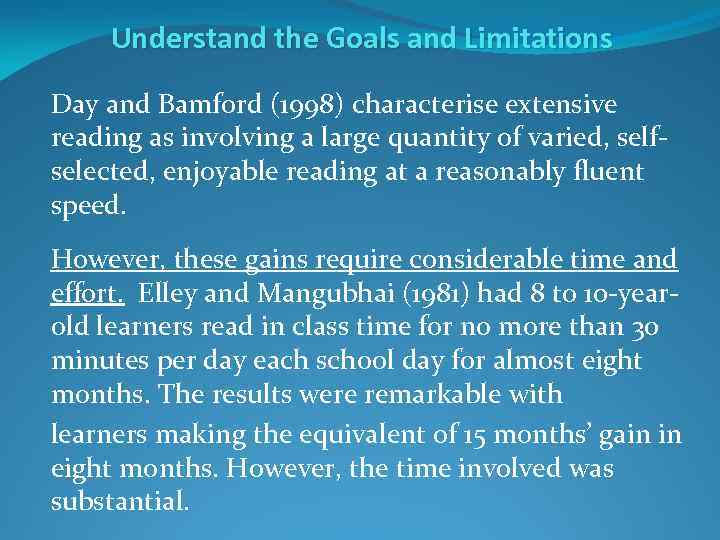 Understand the Goals and Limitations

Day and Bamford (1998) characterise extensive reading as involving a large quantity of varied, self-selected, enjoyable reading at a reasonably fluent speed.

However, these gains require considerable time and effort. Elley and Mangubhai (1981) had 8 to 10-year-old learners read in class time for no more than 30 minutes per day each school day for almost eight months. The results were remarkable with

learners making the equivalent of 15 months' gain in eight months. However, the time involved was substantial.